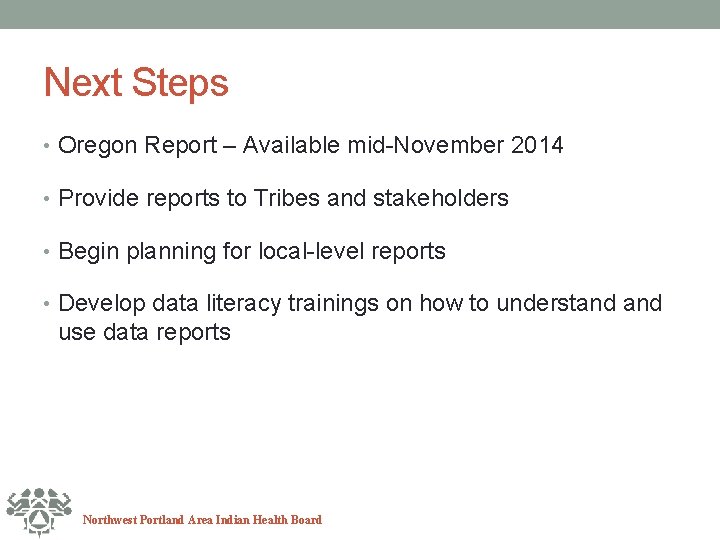 Next Steps

• Oregon Report – Available mid-November 2014

• Provide reports to Tribes and stakeholders

• Begin planning for local-level reports

• Develop data literacy trainings on how to understand and use data reports

Northwest Portland Area Indian Health Board